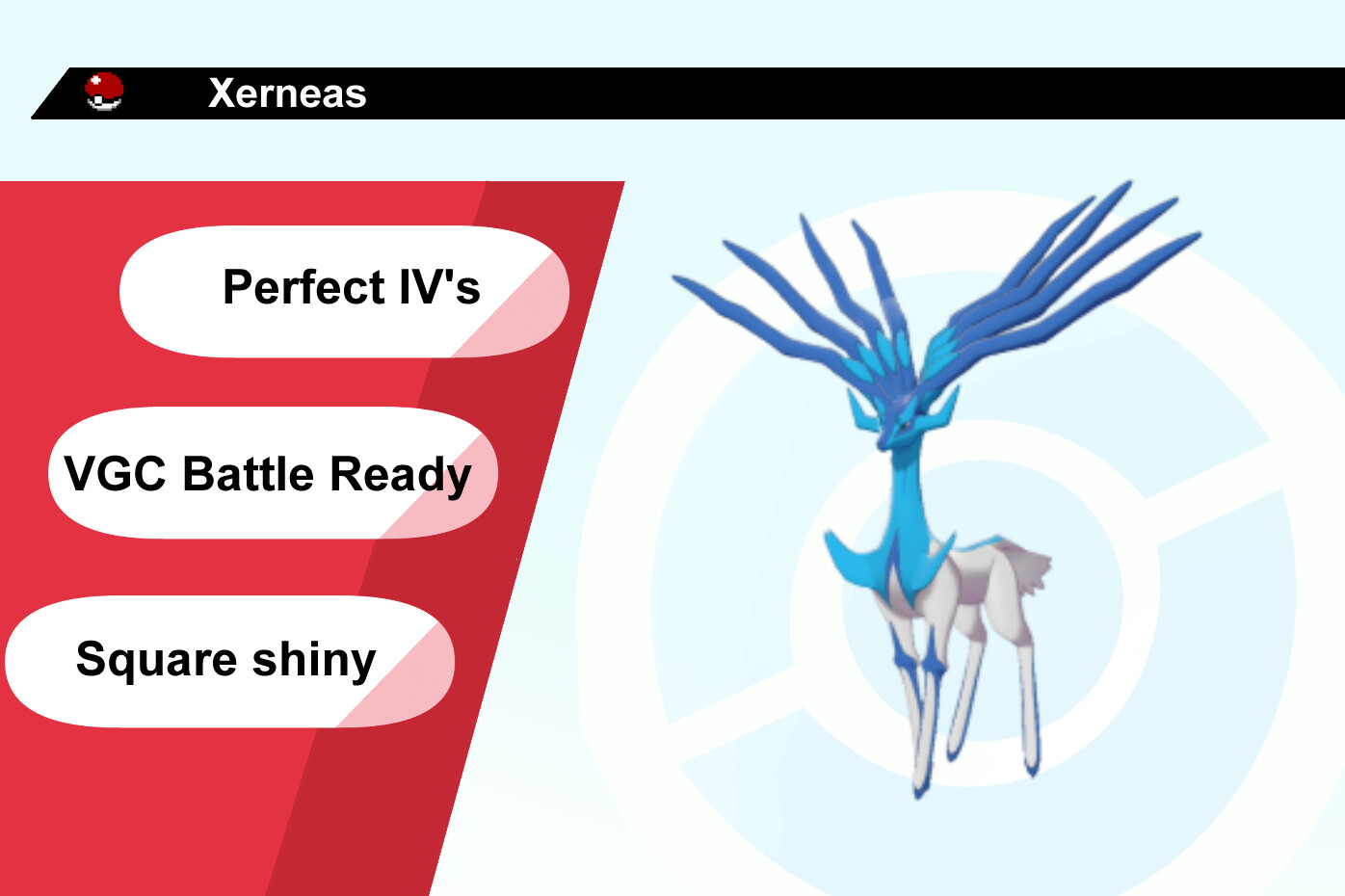 Xerneas

Perfect IV's

VGC Battle Ready

Square shiny